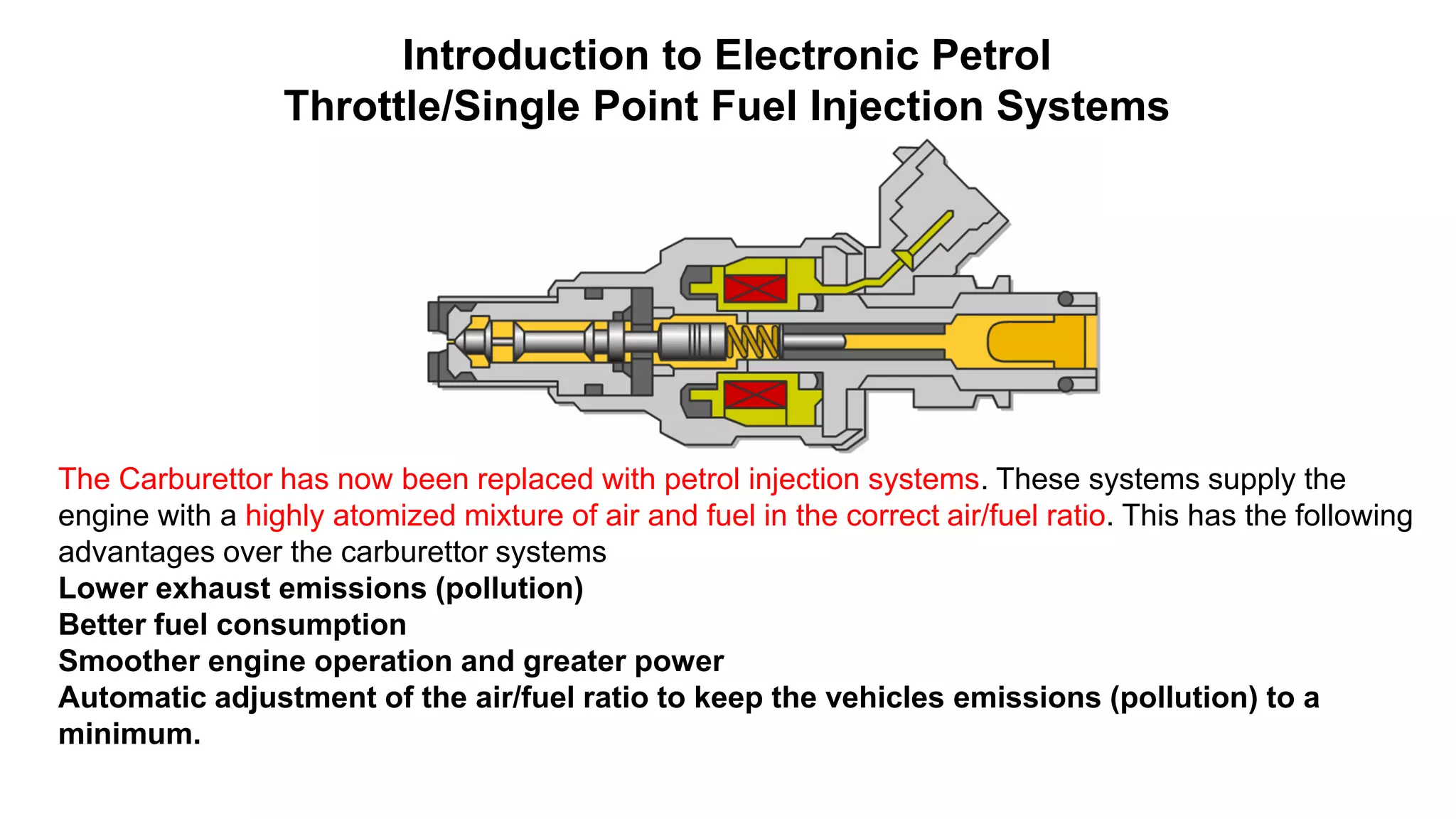 Introduction to Electronic Petrol Throttle/Single Point Fuel Injection Systems

The Carburettor has now been replaced with petrol injection systems. These systems supply the engine with a highly atomized mixture of air and fuel in the correct air/fuel ratio. This has the following advantages over the carburettor systems
Lower exhaust emissions (pollution)
Better fuel consumption
Smoother engine operation and greater power
Automatic adjustment of the air/fuel ratio to keep the vehicles emissions (pollution) to a minimum.